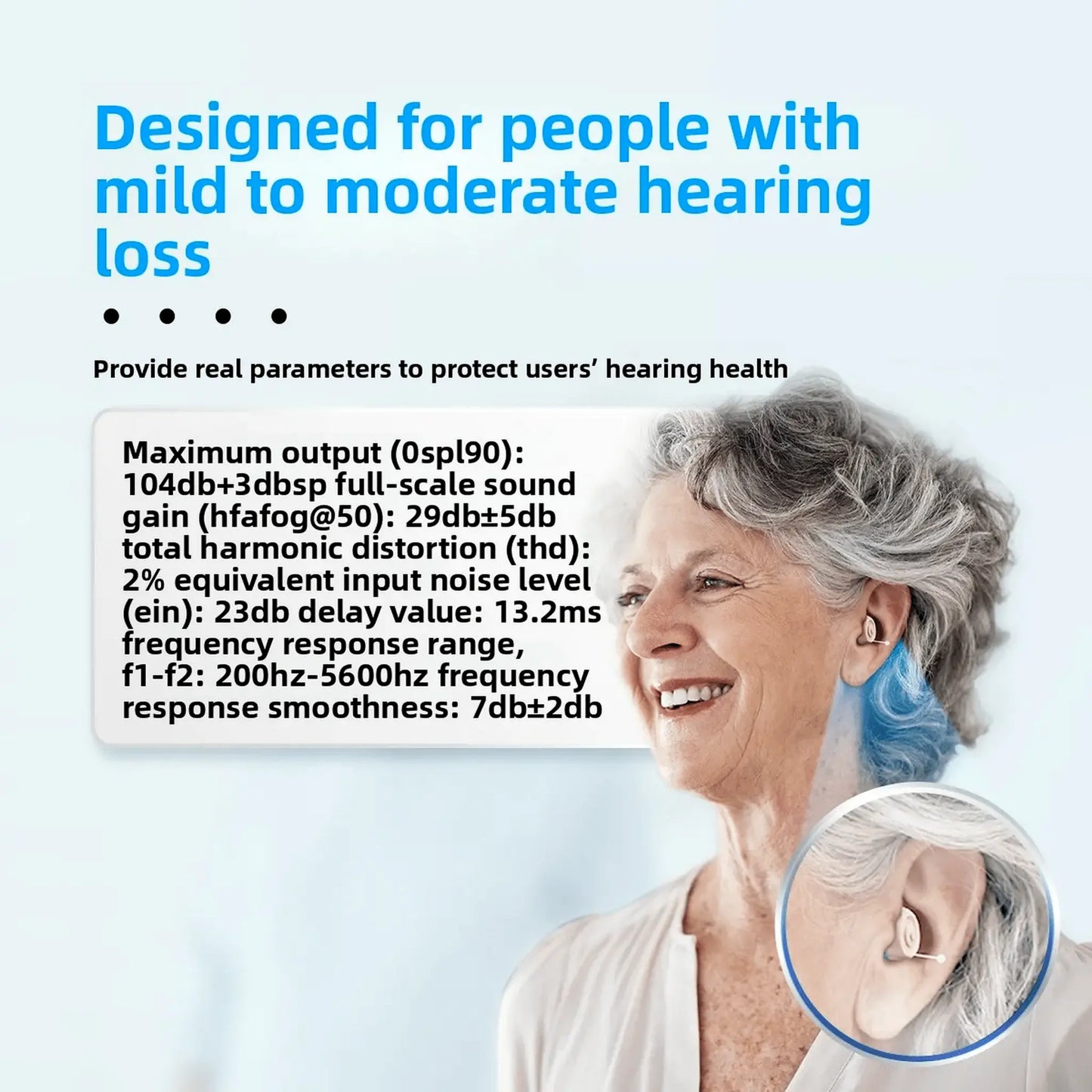 Designed for people with mild to moderate hearing loss

Provide real parameters to protect users' hearing health

Maximum output (0spl90): 104db+3dbsp full-scale sound gain (hfafog@50): 29db±5db total harmonic distortion (thd): 2% equivalent input noise level (ein): 23db delay value: 13.2ms frequency response range, f1-f2: 200hz-5600hz frequency response smoothness: 7db±2db